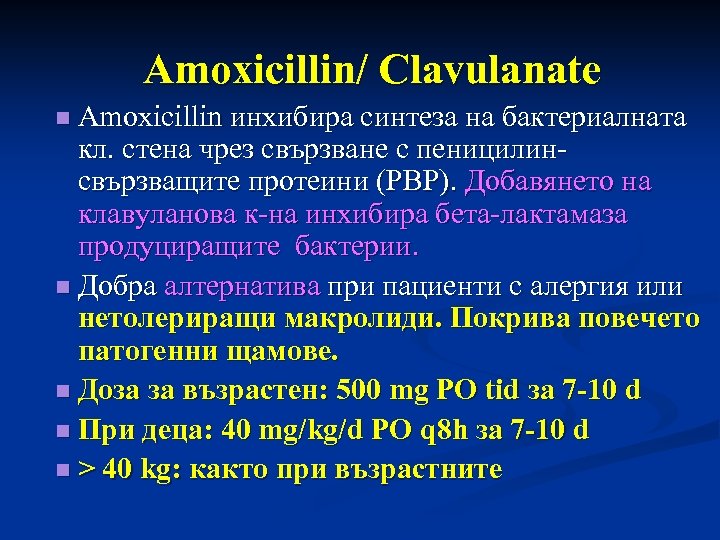 Amoxicillin/ Clavulanate

Amoxicillin инхибира синтеза на бактериалната кл. стена чрез свързване с пеницилин-свързващите протеини (PBP). Добавянето на клавуланова к-на инхибира бета-лактамаза продуциращите  бактерии.

Добра алтернатива при пациенти с алергия или нетолериращи макролиди. Покрива повечето патогенни щамове.

Доза за възрастен: 500 mg PO tid за 7-10 d

При деца: 40 mg/kg/d PO q8h за 7-10 d

> 40 kg: както при възрастните